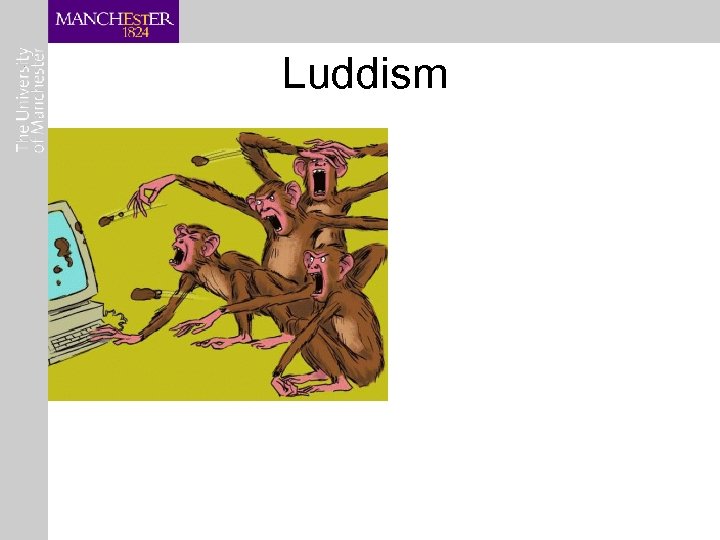 MANCHESTER
1824

The University
of Manchester

Luddism